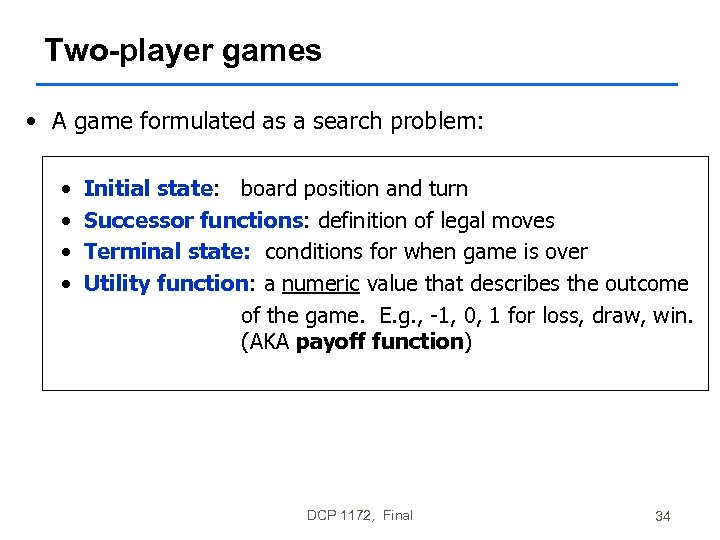 Two-player games

• A game formulated as a search problem:

• Initial state: board position and turn
• Successor functions: definition of legal moves
• Terminal state: conditions for when game is over
• Utility function: a numeric value that describes the outcome of the game. E.g., -1, 0, 1 for loss, draw, win. (AKA payoff function)

DCP 1172, Final

34